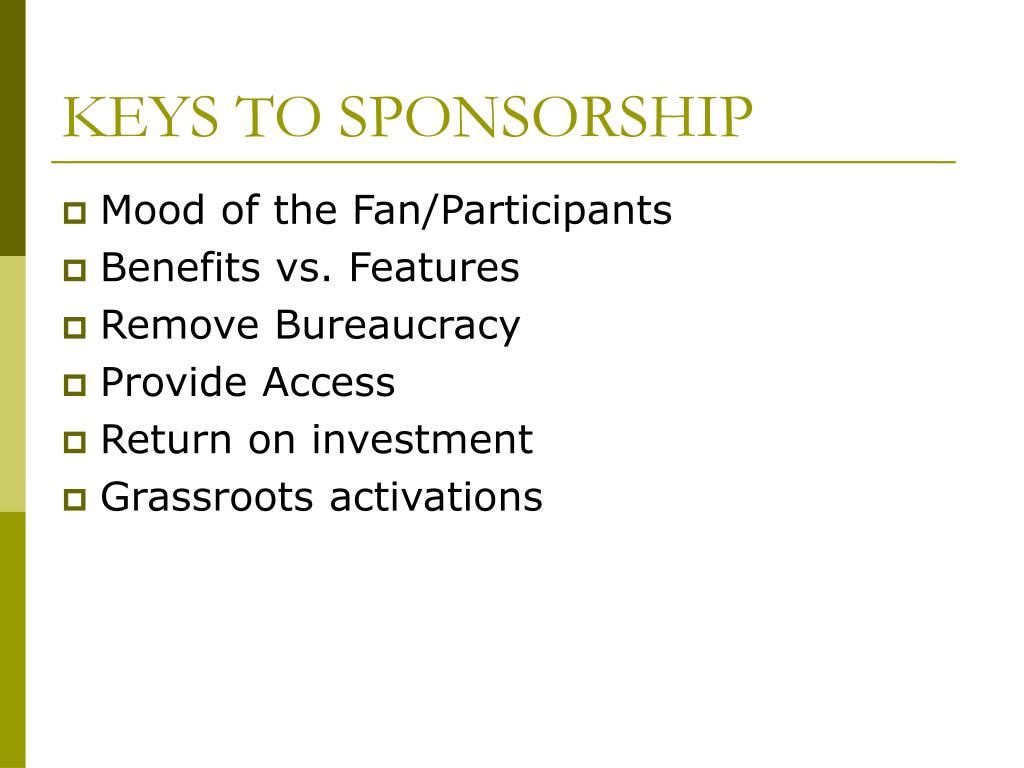 KEYS TO SPONSORSHIP

- Mood of the Fan/Participants
- Benefits vs. Features
- Remove Bureaucracy
- Provide Access
- Return on investment
- Grassroots activations